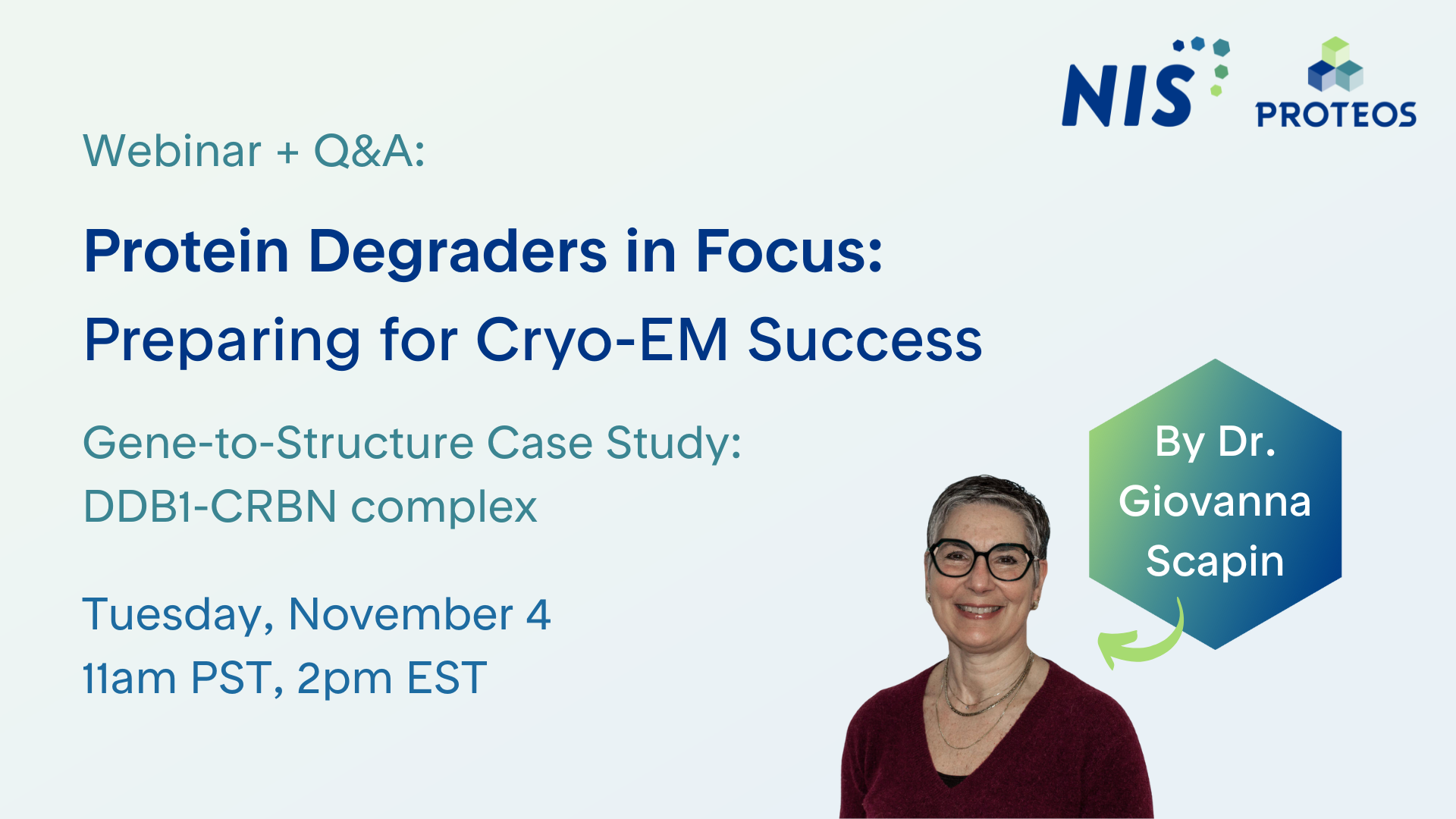 NIS

PROTEOS

Webinar + Q&A:

Protein Degraders in Focus: Preparing for Cryo-EM Success

Gene-to-Structure Case Study: DDB1-CRBN complex

Tuesday, November 4
11am PST, 2pm EST

By Dr. Giovanna Scapin